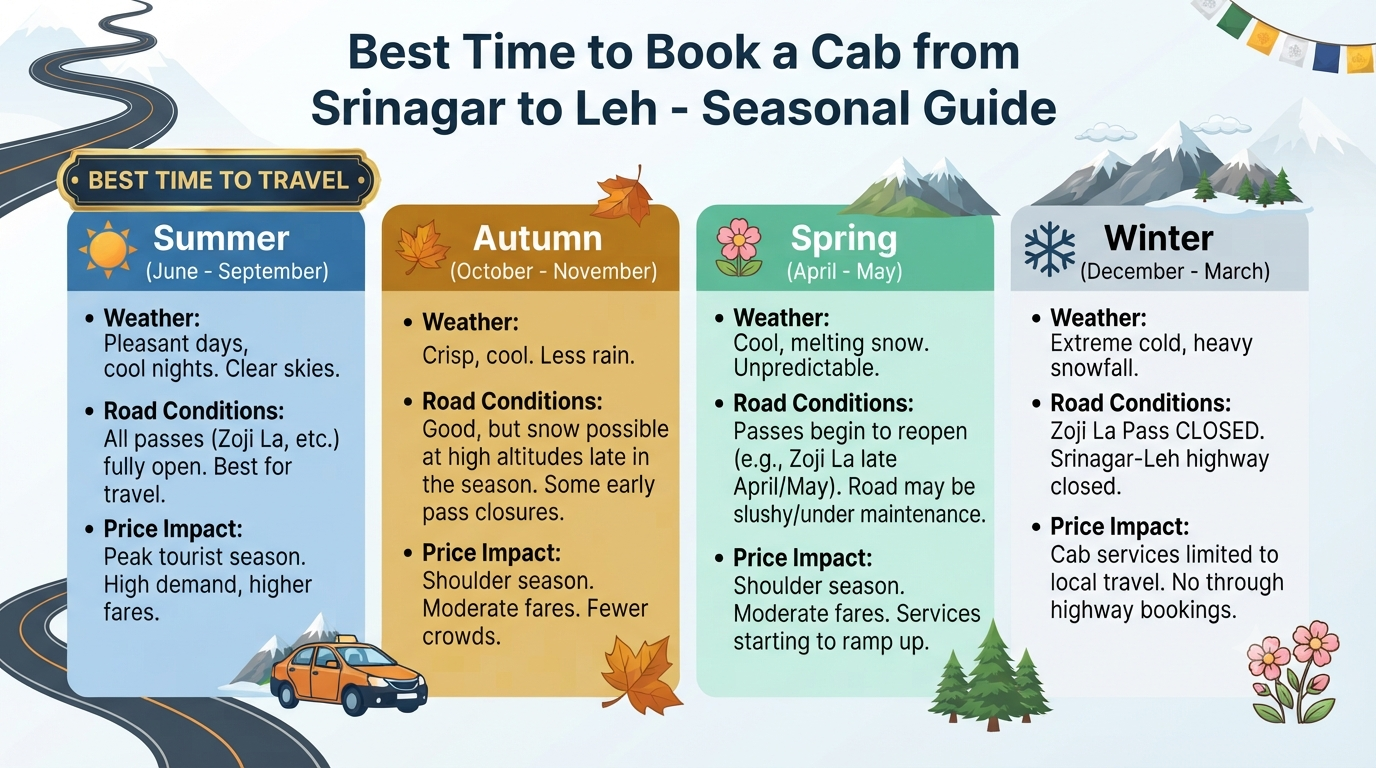 Best Time to Book a Cab from Srinagar to Leh - Seasonal Guide

BEST TIME TO TRAVEL

Summer
(June - September)

• Weather:
Pleasant days, cool nights. Clear skies.

• Road Conditions:
All passes (Zoji La, etc.) fully open. Best for travel.

• Price Impact:
Peak tourist season. High demand, higher fares.

Autumn
(October - November)

• Weather:
Crisp, cool. Less rain.

• Road Conditions:
Good, but snow possible at high altitudes late in the season. Some early pass closures.

• Price Impact:
Shoulder season. Moderate fares. Fewer crowds.

Spring
(April - May)

• Weather:
Cool, melting snow. Unpredictable.

• Road Conditions:
Passes begin to reopen (e.g., Zoji La late April/May). Road may be slushy/under maintenance.

• Price Impact:
Shoulder season. Moderate fares. Services starting to ramp up.

Winter
(December - March)

• Weather:
Extreme cold, heavy snowfall.

• Road Conditions:
Zoji La Pass CLOSED. Srinagar-Leh highway closed.

• Price Impact:
Cab services limited to local travel. No through highway bookings.